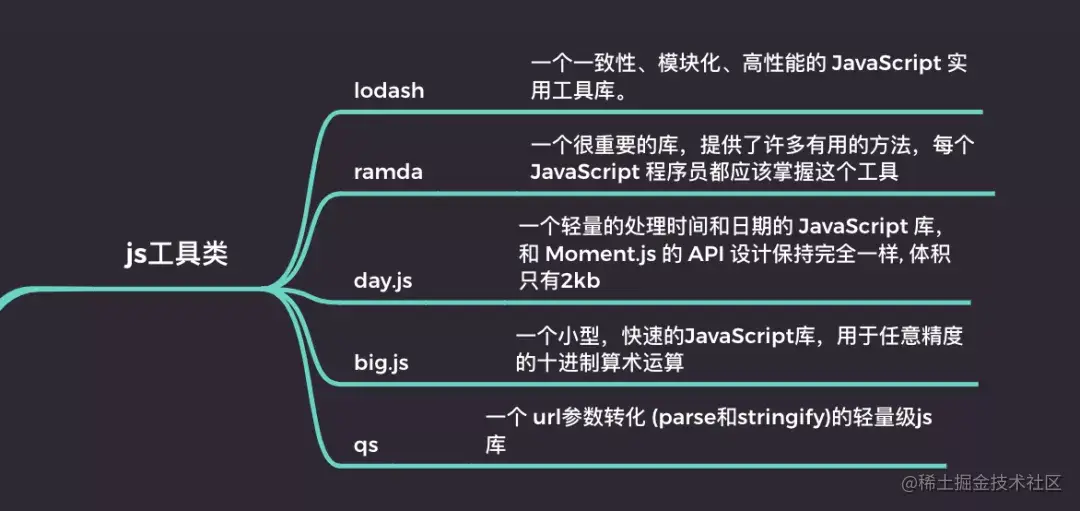 js工具类

lodash

一个一致性、模块化、高性能的 JavaScript 实用工具库。

ramda

一个很重要的库，提供了许多有用的方法，每个 JavaScript 程序员都应该掌握这个工具

day.js

一个轻量的处理时间和日期的 JavaScript 库，和 Moment.js 的 API 设计保持完全一样, 体积只有2kb

big.js

一个小型，快速的JavaScript库，用于任意精度的十进制算术运算

qs

一个 url参数转化 (parse和stringify)的轻量级js库

@稀土掘金技术社区